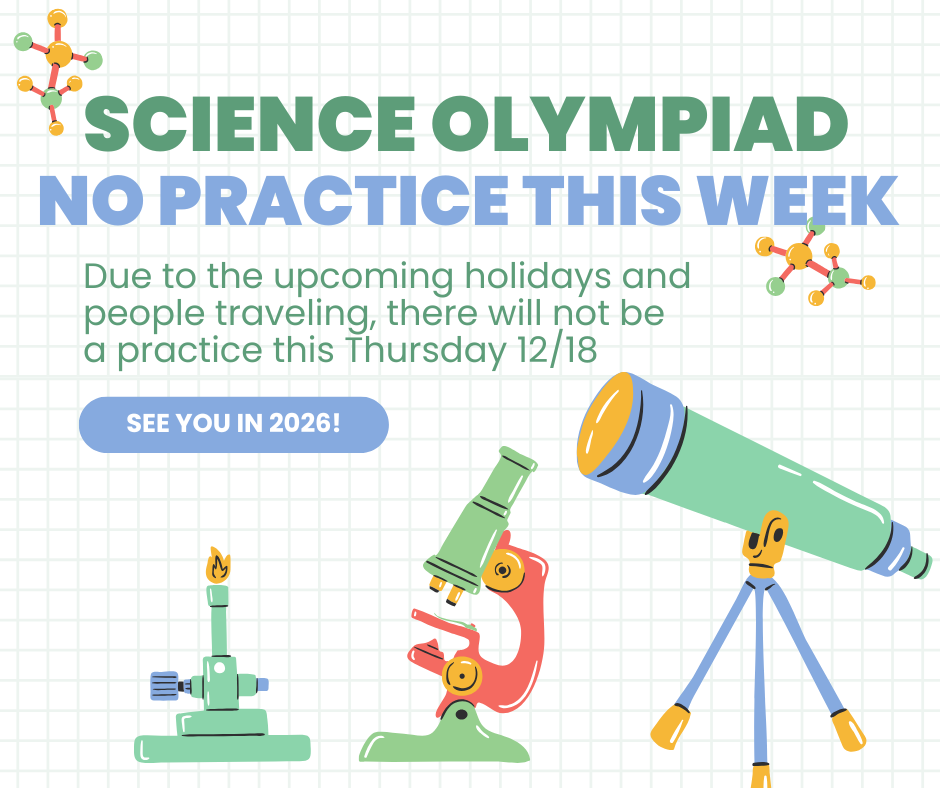 SCIENCE OLYMPIAD
NO PRACTICE THIS WEEK

Due to the upcoming holidays and people traveling, there will not be a practice this Thursday 12/18

SEE YOU IN 2026!